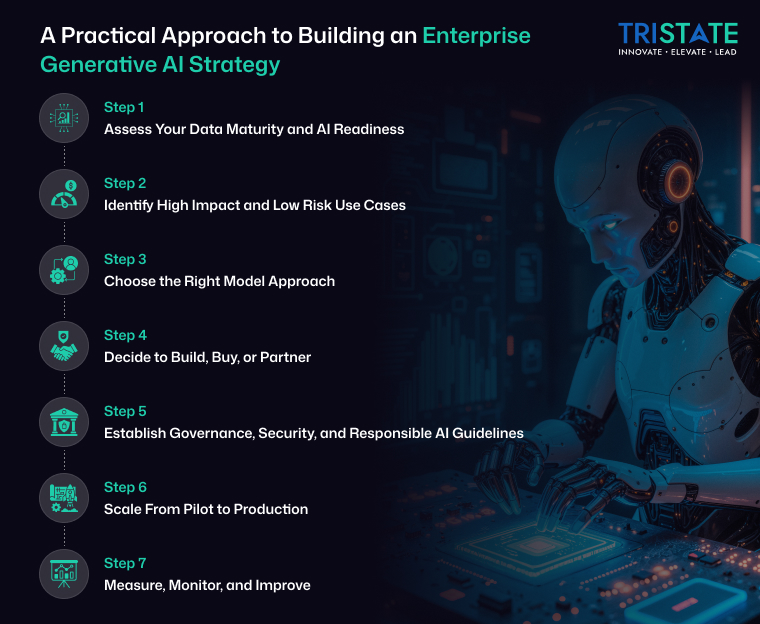 A Practical Approach to Building an Enterprise Generative AI Strategy

TRISTATE
INNOVATE • ELEVATE • LEAD

Step 1
Assess Your Data Maturity and AI Readiness

Step 2
Identify High Impact and Low Risk Use Cases

Step 3
Choose the Right Model Approach

Step 4
Decide to Build, Buy, or Partner

Step 5
Establish Governance, Security, and Responsible AI Guidelines

Step 6
Scale From Pilot to Production

Step 7
Measure, Monitor, and Improve